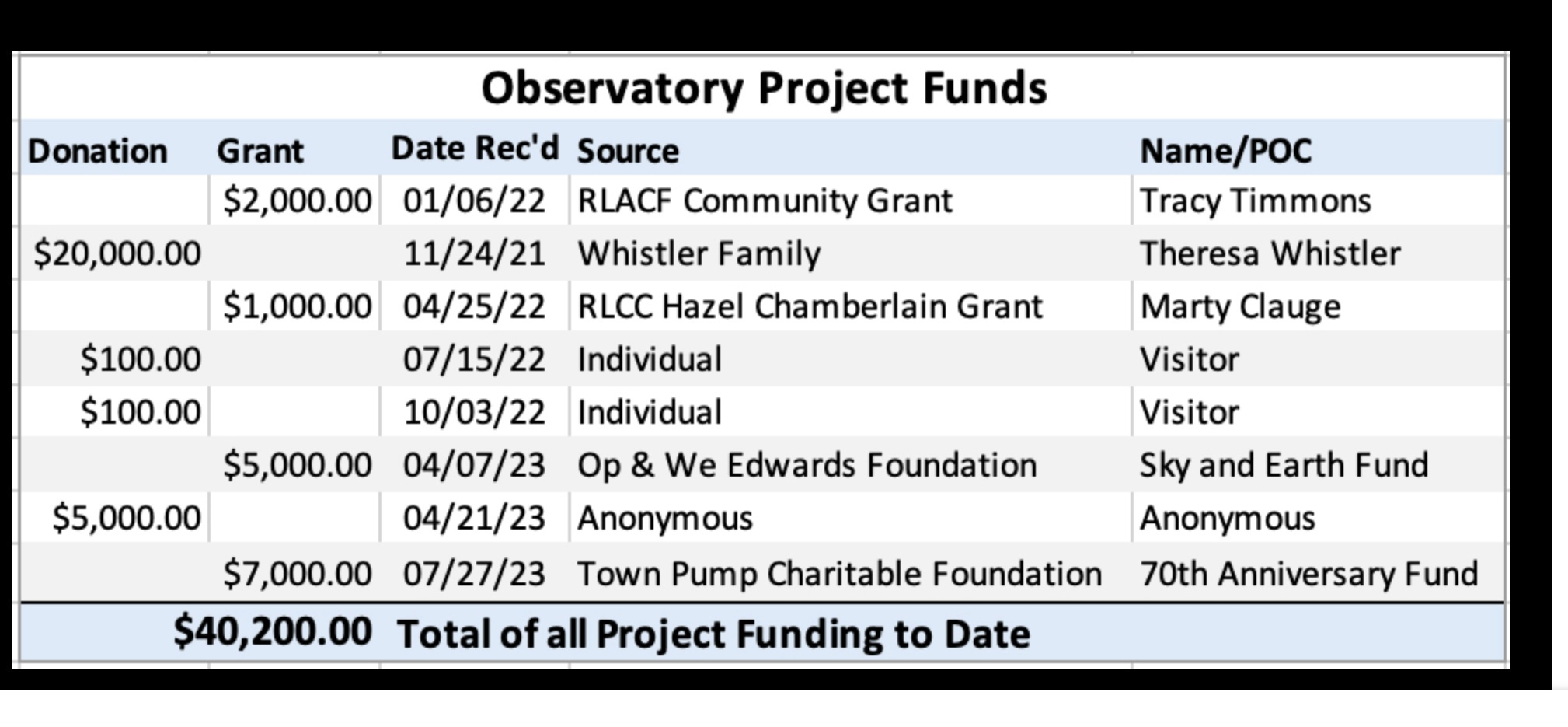 Observatory Project Funds

| Donation | Grant | Date Rec'd | Source | Name/POC |
|---|---|---|---|---|
| | \$2,000.00 | 01/06/22 | RLACF Community Grant | Tracy Timmons |
| \$20,000.00 | | 11/24/21 | Whistler Family | Theresa Whistler |
| | \$1,000.00 | 04/25/22 | RLCC Hazel Chamberlain Grant | Marty Clauge |
| \$100.00 | | 07/15/22 | Individual | Visitor |
| \$100.00 | | 10/03/22 | Individual | Visitor |
| | \$5,000.00 | 04/07/23 | Op & We Edwards Foundation | Sky and Earth Fund |
| \$5,000.00 | | 04/21/23 | Anonymous | Anonymous |
| | \$7,000.00 | 07/27/23 | Town Pump Charitable Foundation | 70th Anniversary Fund |
| | \$40,200.00 | Total of all Project Funding to Date | | |